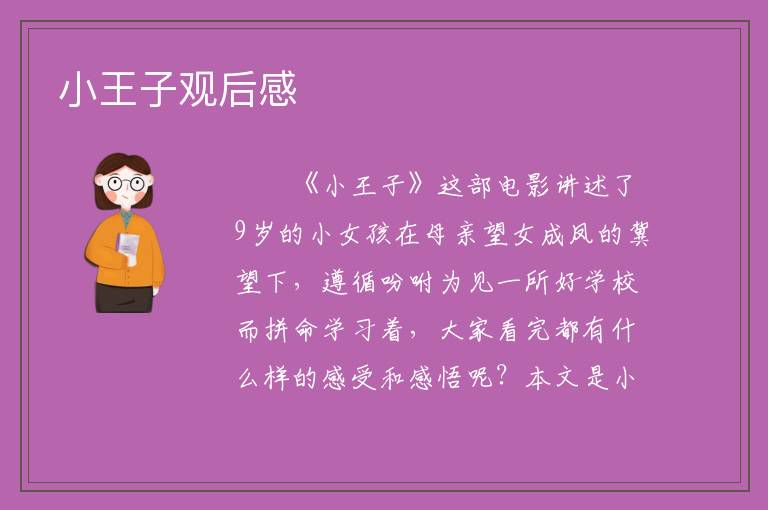 小王子观后感

《小王子》这部电影讲述了9岁的小女孩在母亲望女成凤的冀望下，遵循吩咐为见一所好学校而拼命学习着，大家看完都有什么样的感受和感悟呢？本文是小